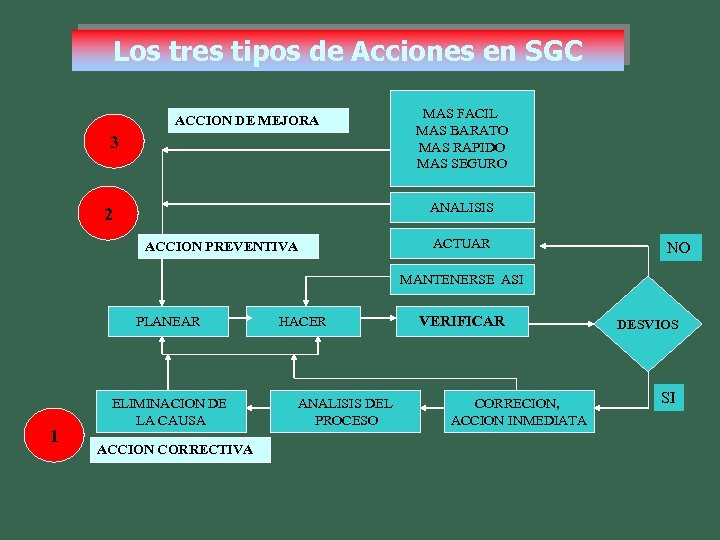 Los tres tipos de Acciones en SGC

3

ACCION DE MEJORA

MAS FACIL
MAS BARATO
MAS RAPIDO
MAS SEGURO

2

ANALISIS

ACCION PREVENTIVA

ACTUAR

NO

MANTENERSE ASI

PLANEAR

HACER

VERIFICAR

DESVIOS

SI

ELIMINACION DE LA CAUSA

ANALISIS DEL PROCESO

CORRECION, ACCION INMEDIATA

1

ACCION CORRECTIVA